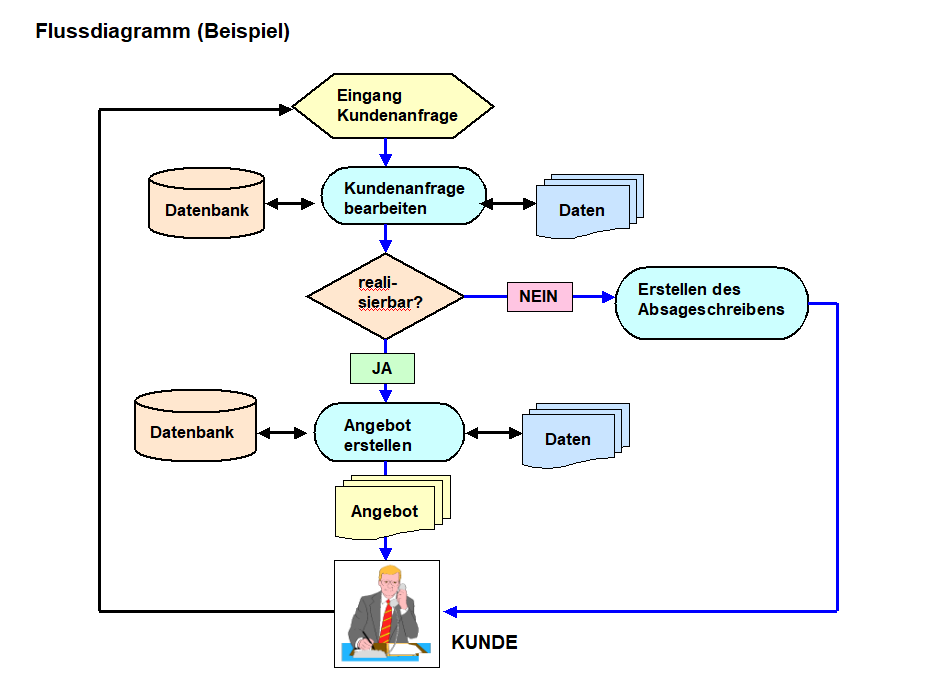 Flussdiagramm (Beispiel)

Eingang Kundenanfrage

Datenbank

Kundenanfrage bearbeiten

Daten

reali-sierbar?

NEIN

Erstellen des Absageschreibens

JA

Datenbank

Angebot erstellen

Daten

Angebot

KUNDE